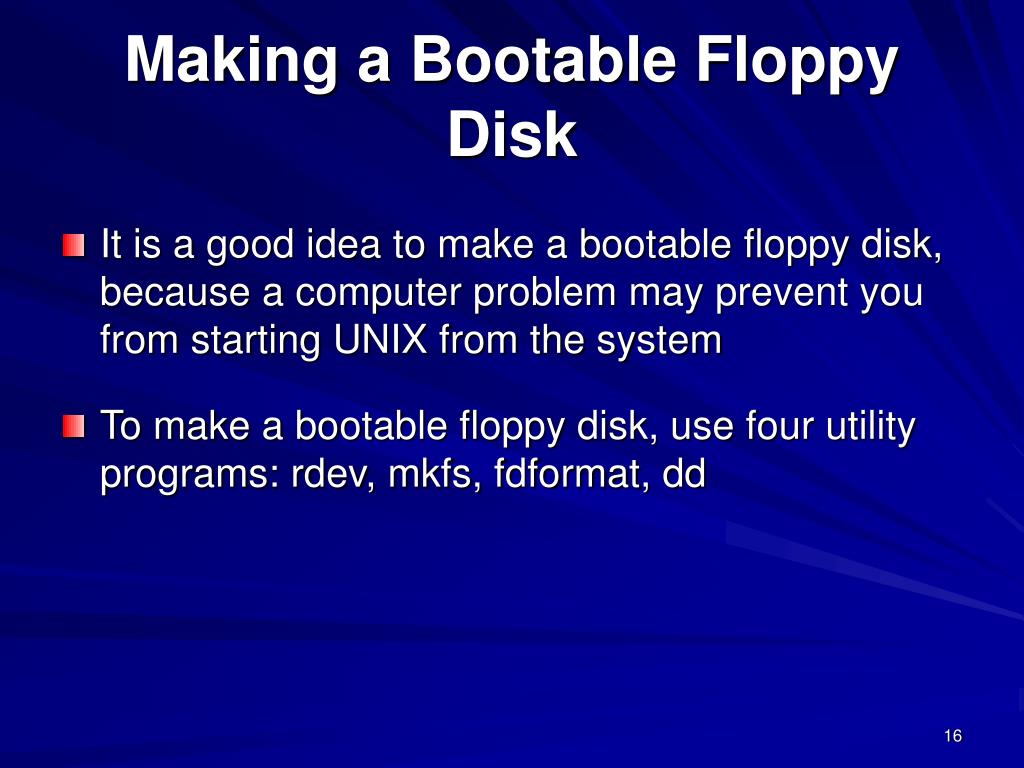 Making a Bootable Floppy Disk

It is a good idea to make a bootable floppy disk, because a computer problem may prevent you from starting UNIX from the system

To make a bootable floppy disk, use four utility programs: rdev, mkfs, fdformat, dd

16